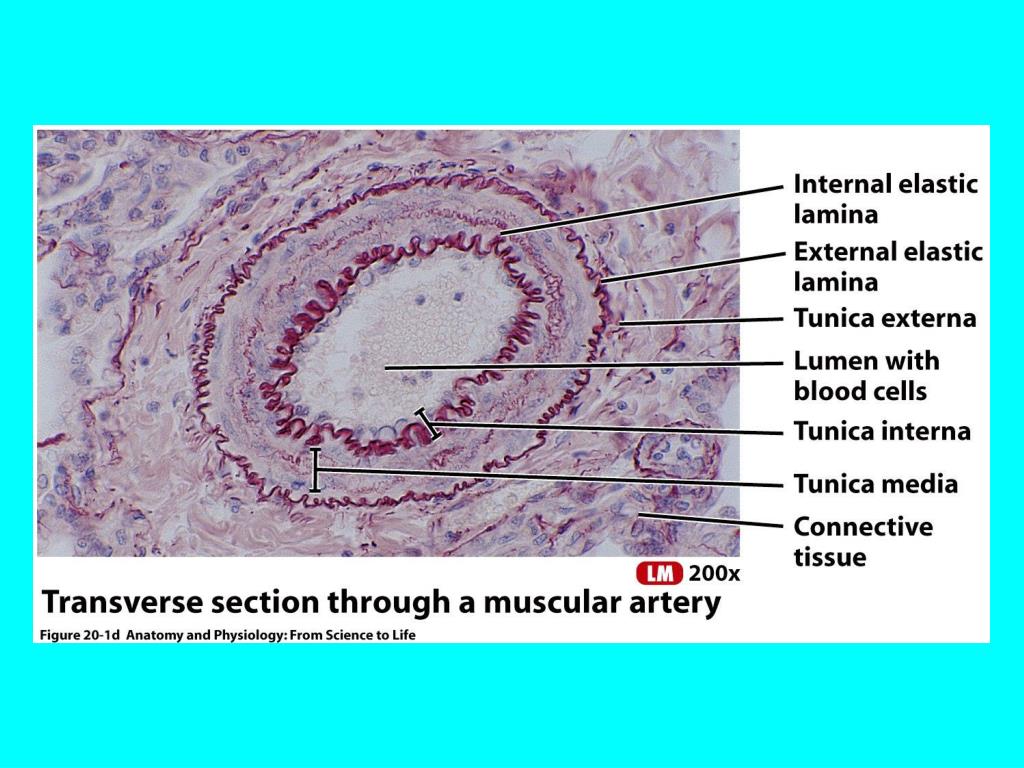 Internal elastic lamina

External elastic lamina

Tunica externa

Lumen with blood cells

Tunica interna

Tunica media

Connective tissue

LM 200x

Transverse section through a muscular artery

Figure 20-1d Anatomy and Physiology: From Science to Life